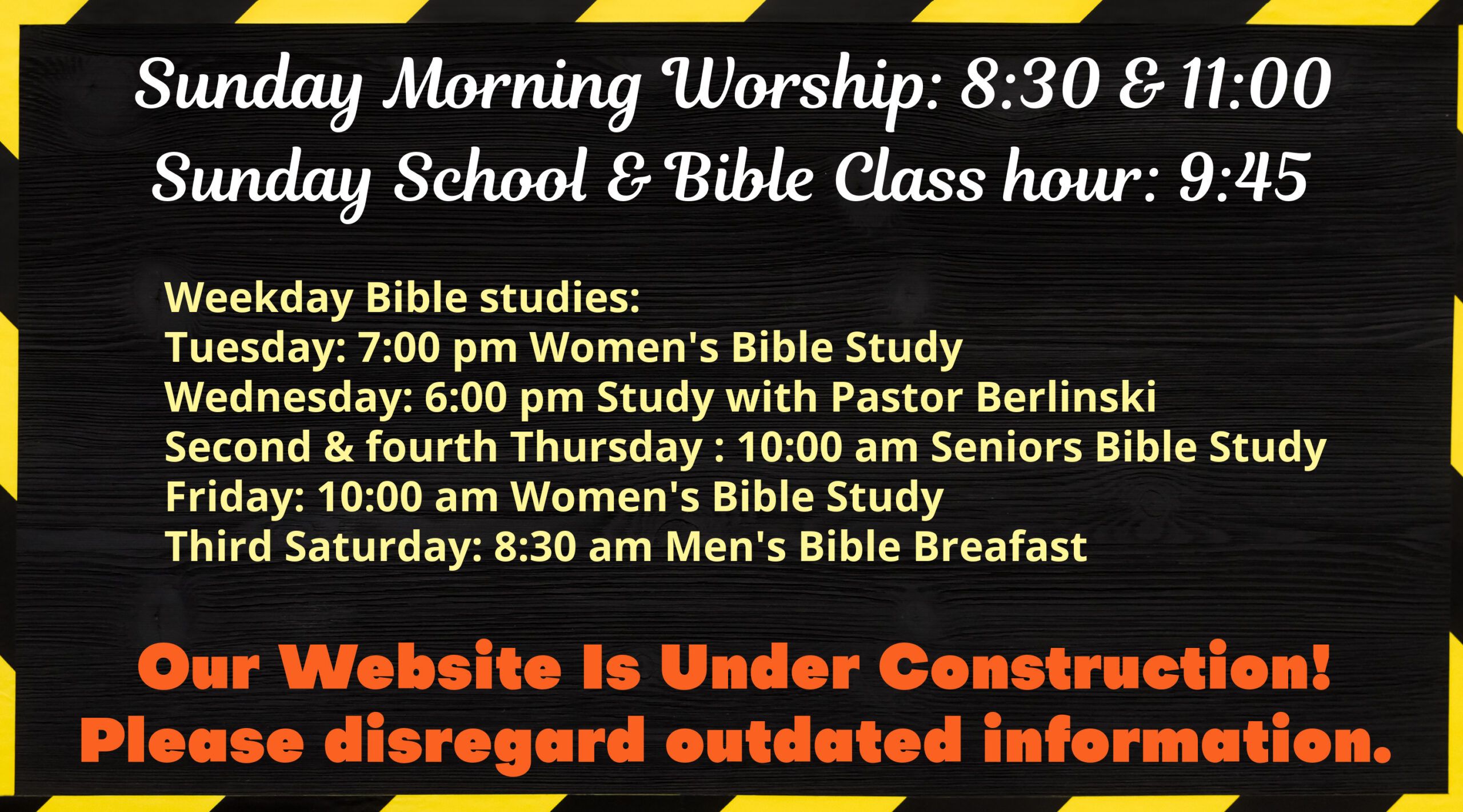 Sunday Morning Worship: 8:30 & 11:00
Sunday School & Bible Class hour: 9:45

Weekday Bible studies:
Tuesday: 7:00 pm Women's Bible Study
Wednesday: 6:00 pm Study with Pastor Berlinski
Second & fourth Thursday : 10:00 am Seniors Bible Study
Friday: 10:00 am Women's Bible Study
Third Saturday: 8:30 am Men's Bible Breafast

Our Website Is Under Construction!
Please disregard outdated information.